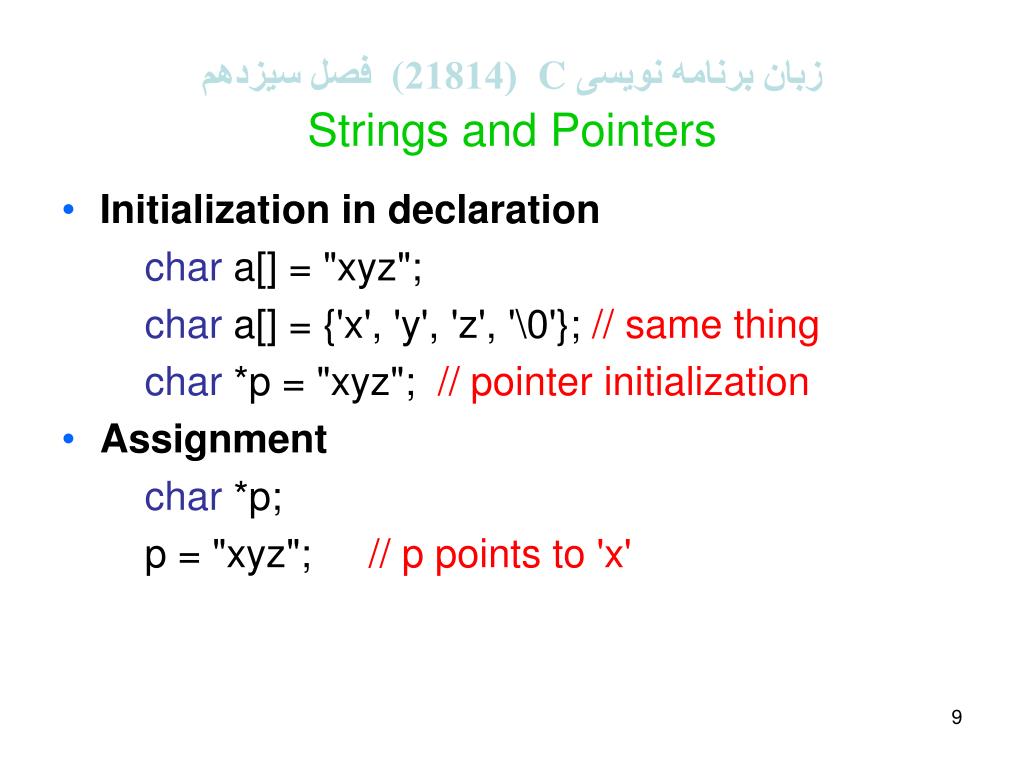 زبان برنامه نویسی C (21814) فصل سیزدهم
Strings and Pointers

• Initialization in declaration
char a[] = "xyz";
char a[] = {'x', 'y', 'z', '\0'}; // same thing
char *p = "xyz"; // pointer initialization

• Assignment
char *p;
p = "xyz"; // p points to 'x'

9